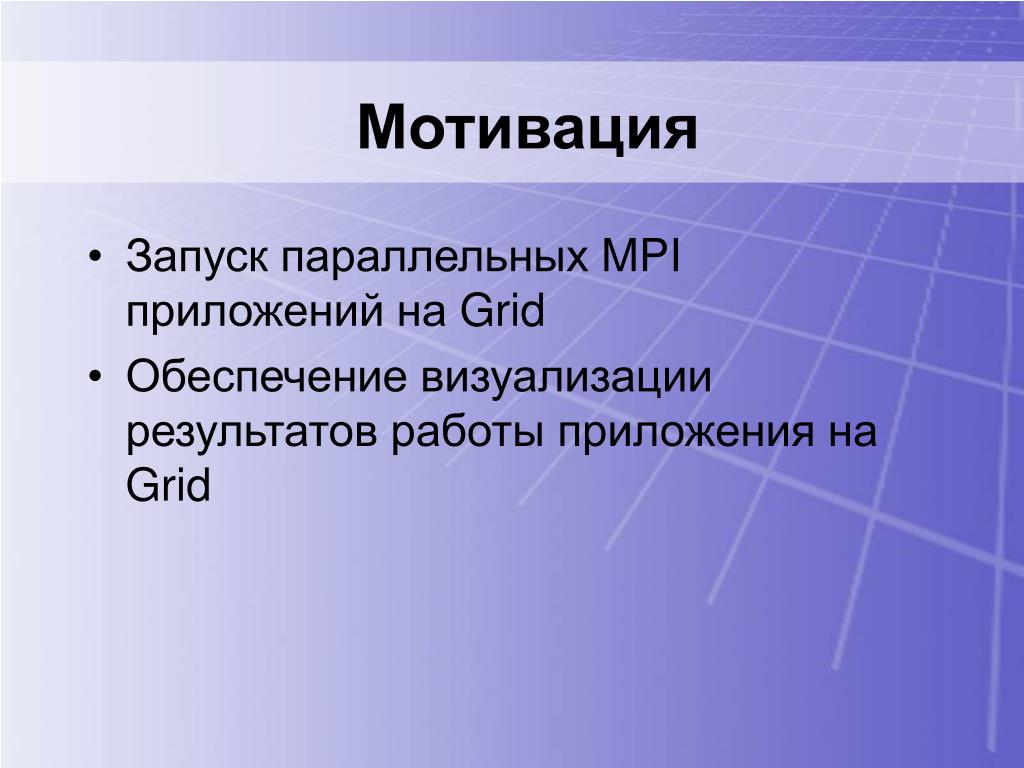 Мотивация

• Запуск параллельных MPI приложений на Grid
• Обеспечение визуализации результатов работы приложения на Grid